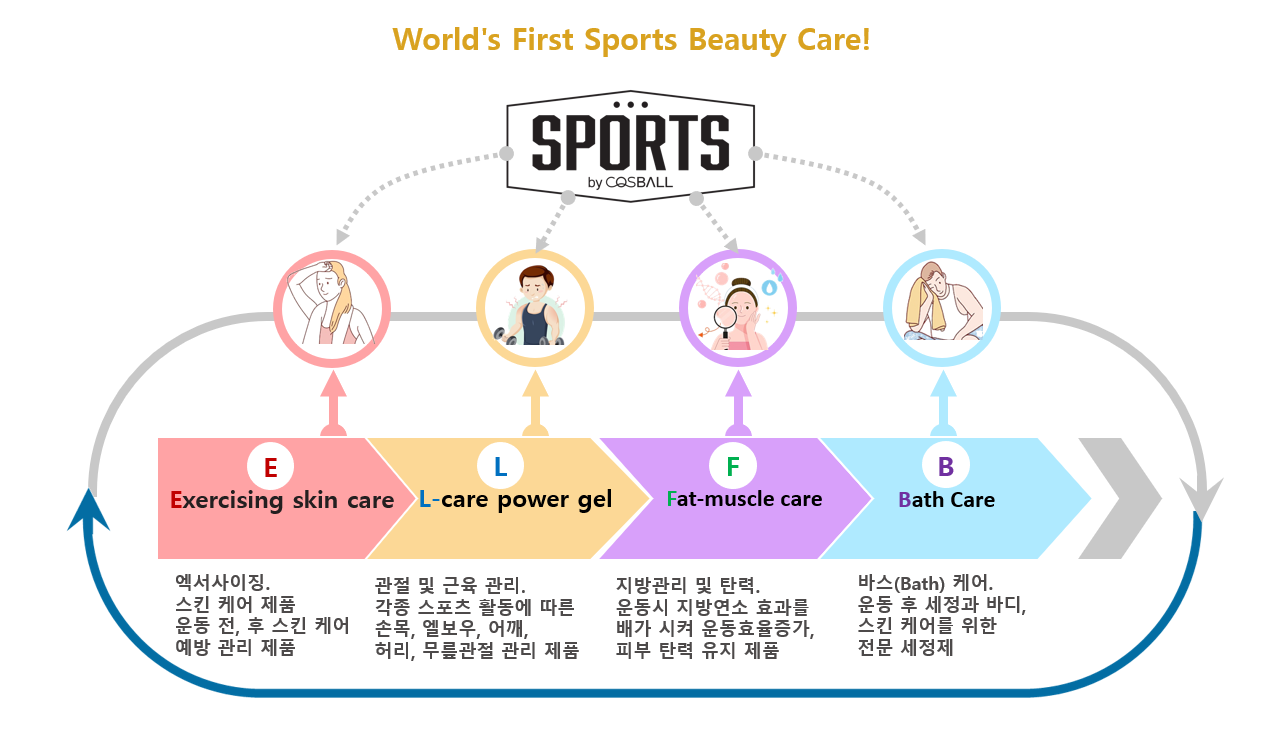 World's First Sports Beauty Care!

SPORTS
by COSBALL

E
Exercising skin care

L
L-care power gel

F
Fat-muscle care

B
Bath Care

엑서사이징.
스킨 케어 제품
운동 전, 후 스킨 케어
예방 관리 제품

관절 및 근육 관리.
각종 스포츠 활동에 따른
손목, 엘보우, 어깨,
허리, 무릎관절 관리 제품

지방관리 및 탄력.
운동시 지방연소 효과를
배가 시켜 운동효율증가,
피부 탄력 유지 제품

바스(Bath) 케어.
운동 후 세정과 바디,
스킨 케어를 위한
전문 세정제